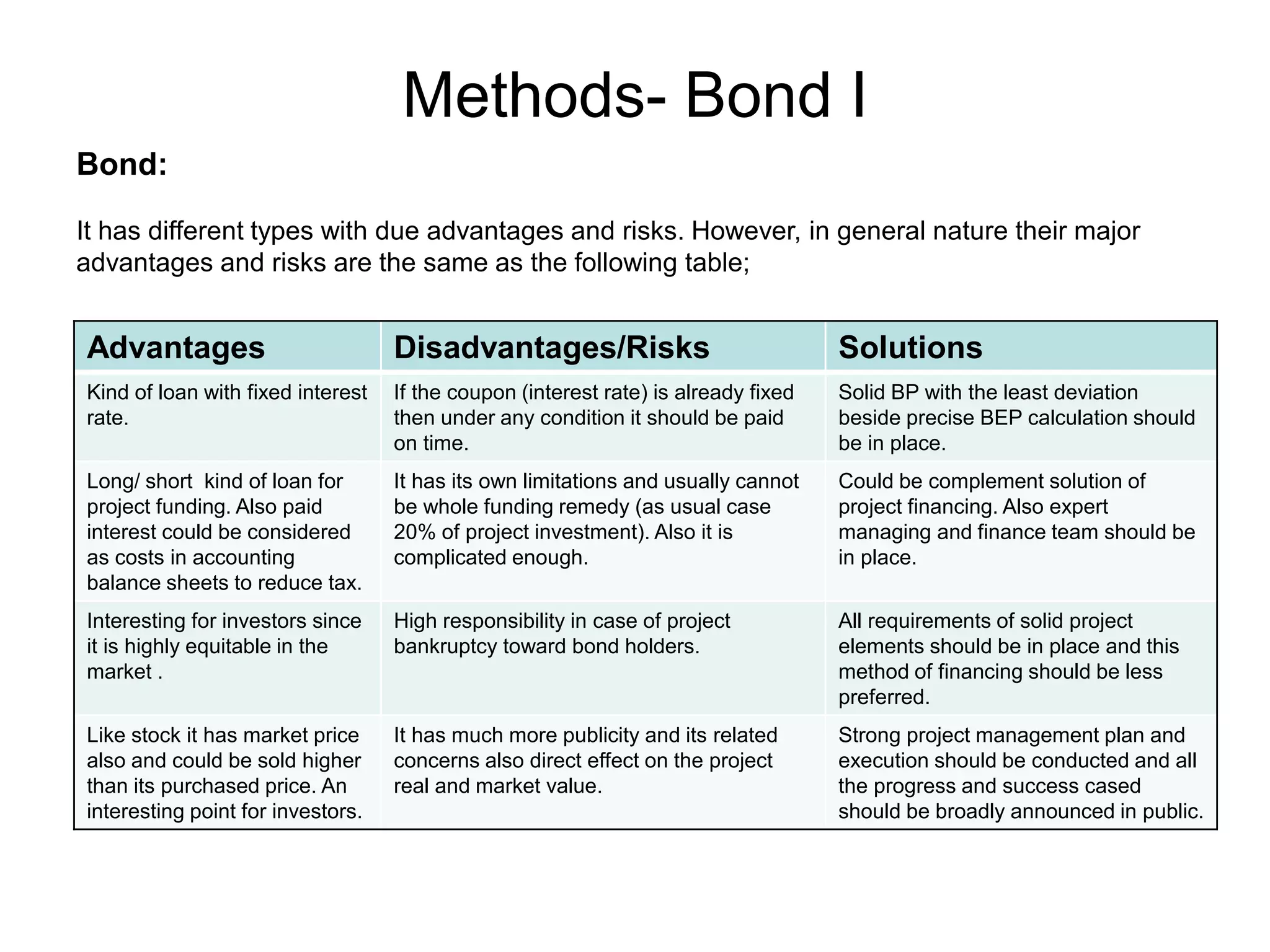 Methods- Bond I

Bond:

It has different types with due advantages and risks. However, in general nature their major advantages and risks are the same as the following table;

| Advantages | Disadvantages/Risks | Solutions |
|---|---|---|
| Kind of loan with fixed interest rate. | If the coupon (interest rate) is already fixed then under any condition it should be paid on time. | Solid BP with the least deviation beside precise BEP calculation should be in place. |
| Long/ short kind of loan for project funding. Also paid interest could be considered as costs in accounting balance sheets to reduce tax. | It has its own limitations and usually cannot be whole funding remedy (as usual case 20% of project investment). Also it is complicated enough. | Could be complement solution of project financing. Also expert managing and finance team should be in place. |
| Interesting for investors since it is highly equitable in the market . | High responsibility in case of project bankruptcy toward bond holders. | All requirements of solid project elements should be in place and this method of financing should be less preferred. |
| Like stock it has market price also and could be sold higher than its purchased price. An interesting point for investors. | It has much more publicity and its related concerns also direct effect on the project real and market value. | Strong project management plan and execution should be conducted and all the progress and success cased should be broadly announced in public. |